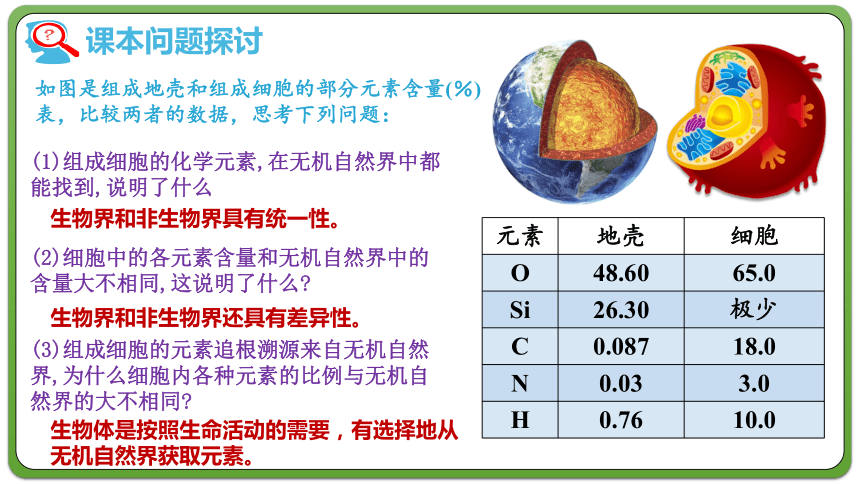 课本问题探讨

如图是组成地壳和组成细胞的部分元素含量(%)表，比较两者的数据，思考下列问题：

(1)组成细胞的化学元素,在无机自然界中都能找到,说明了什么

生物界和非生物界具有统一性。

(2)细胞中的各元素含量和无机自然界中的含量大不相同,这说明了什么？

生物界和非生物界还具有差异性。

(3)组成细胞的元素追根溯源来自无机自然界,为什么细胞内各种元素的比例与无机自然界的大不相同？

生物体是按照生命活动的需要，有选择地从无机自然界获取元素。

| 元素 | 地壳 | 细胞 |
|---|---|---|
| O | 48.60 | 65.0 |
| Si | 26.30 | 极少 |
| C | 0.087 | 18.0 |
| N | 0.03 | 3.0 |
| H | 0.76 | 10.0 |